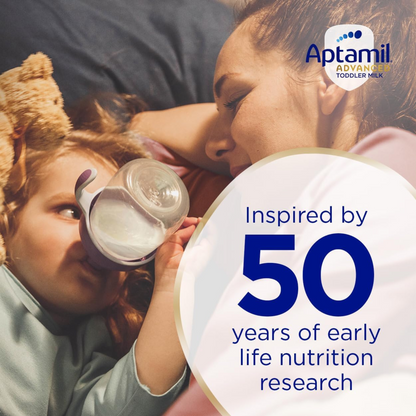 Aptamil
ADVANCED
TODDLER MILK

Inspired by
50
years of early life nutrition research